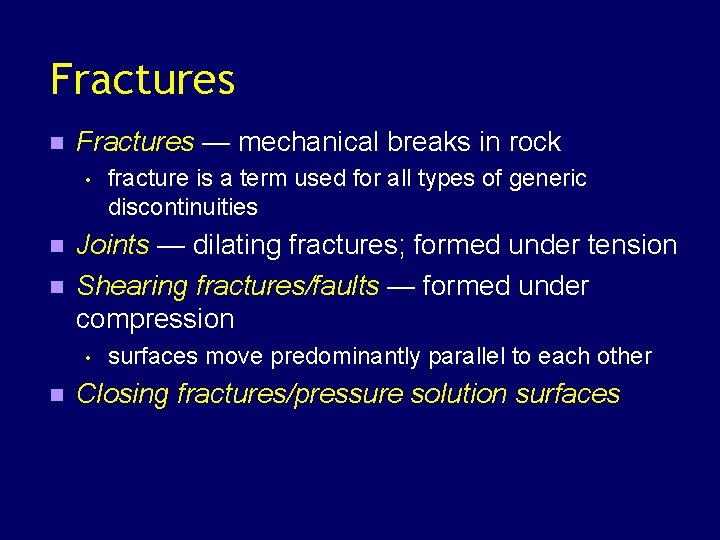 Fractures

- Fractures — mechanical breaks in rock
  - fracture is a term used for all types of generic discontinuities
- Joints — dilating fractures; formed under tension
- Shearing fractures/faults — formed under compression
  - surfaces move predominantly parallel to each other
- Closing fractures/pressure solution surfaces